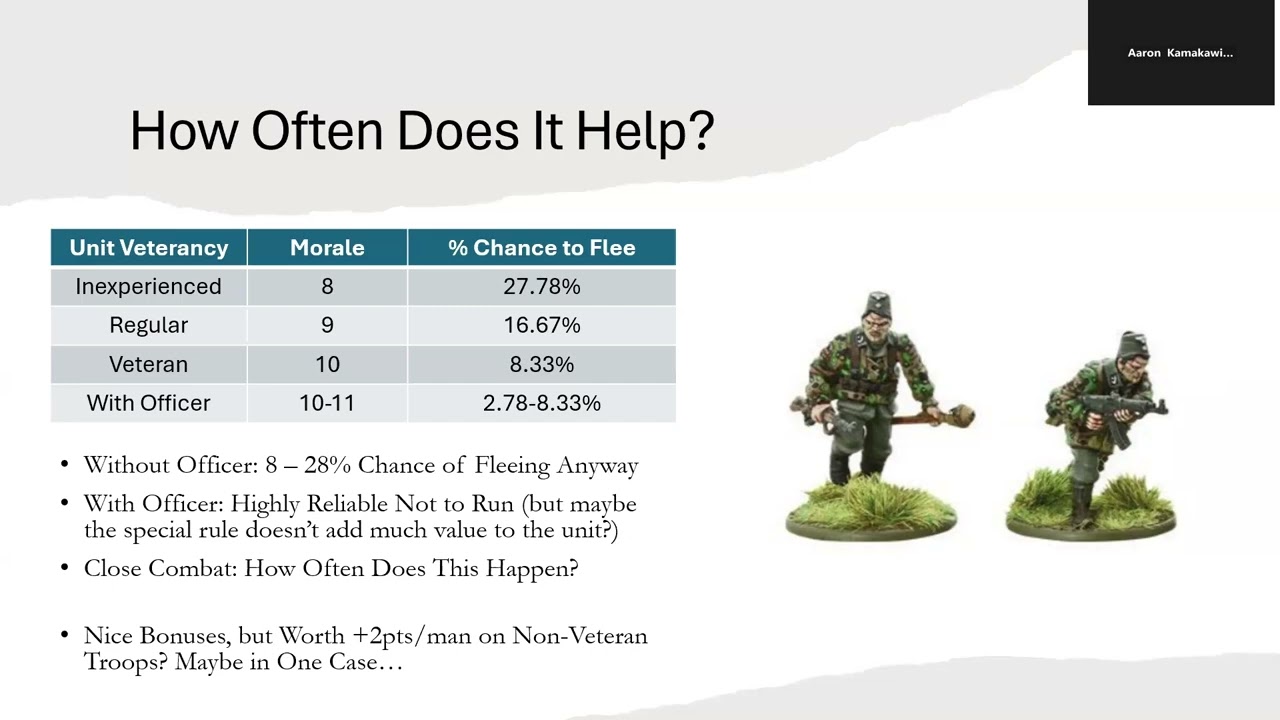 Aaron Kamakawi...

How Often Does It Help?

| Unit Veterancy | Morale | % Chance to Flee |
|---|---|---|
| Inexperienced | 8 | 27.78% |
| Regular | 9 | 16.67% |
| Veteran | 10 | 8.33% |
| With Officer | 10-11 | 2.78-8.33% |

• Without Officer: 8 – 28% Chance of Fleeing Anyway
• With Officer: Highly Reliable Not to Run (but maybe the special rule doesn't add much value to the unit?)
• Close Combat: How Often Does This Happen?

• Nice Bonuses, but Worth +2pts/man on Non-Veteran Troops? Maybe in One Case…